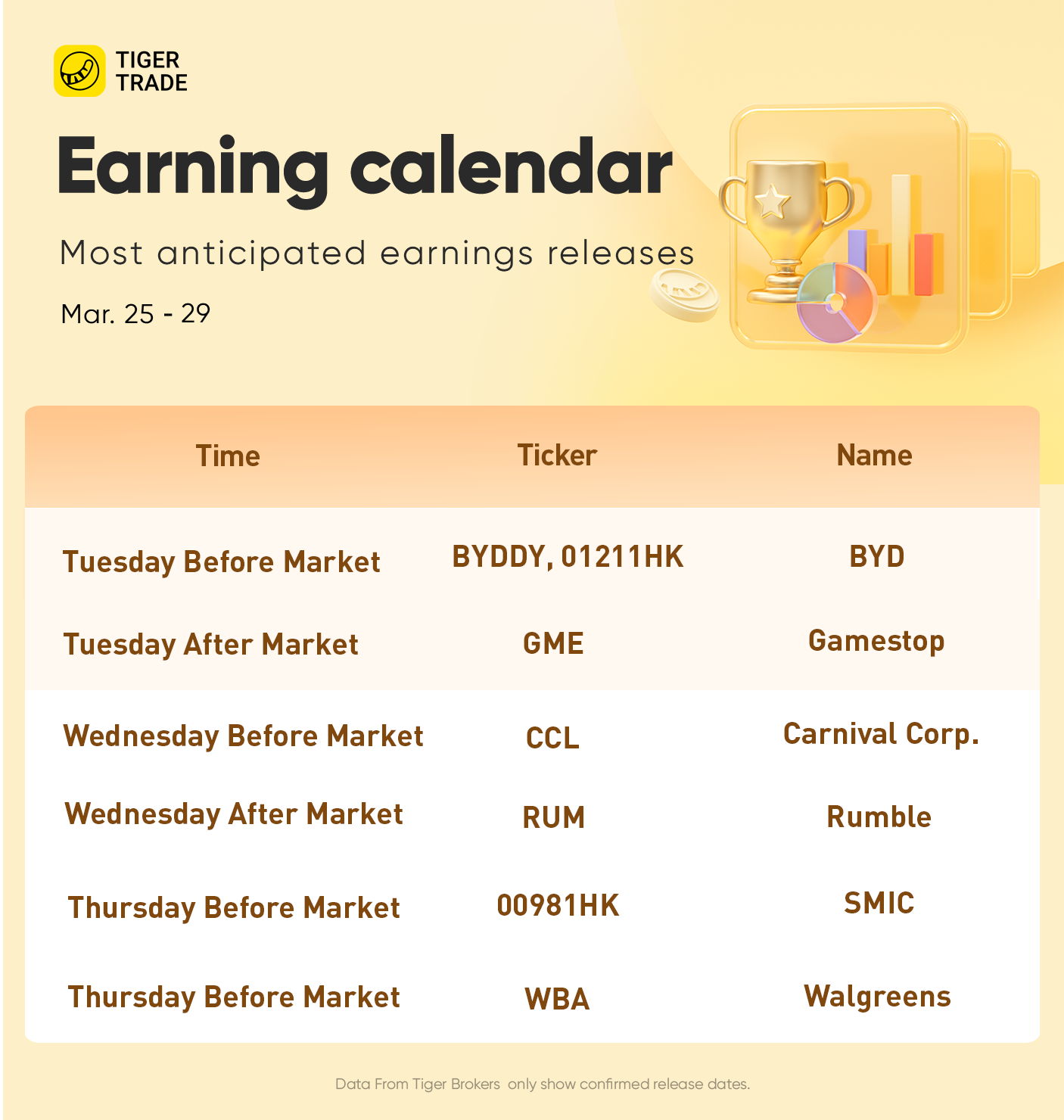 TIGER
TRADE

Earning calendar

Most anticipated earnings releases

Mar. 25 - 29

| Time | Ticker | Name |
|---|---|---|
| Tuesday Before Market | BYDDY, 01211HK | BYD |
| Tuesday After Market | GME | Gamestop |
| Wednesday Before Market | CCL | Carnival Corp. |
| Wednesday After Market | RUM | Rumble |
| Thursday Before Market | 00981HK | SMIC |
| Thursday Before Market | WBA | Walgreens |

Data From Tiger Brokers only show confirmed release dates.